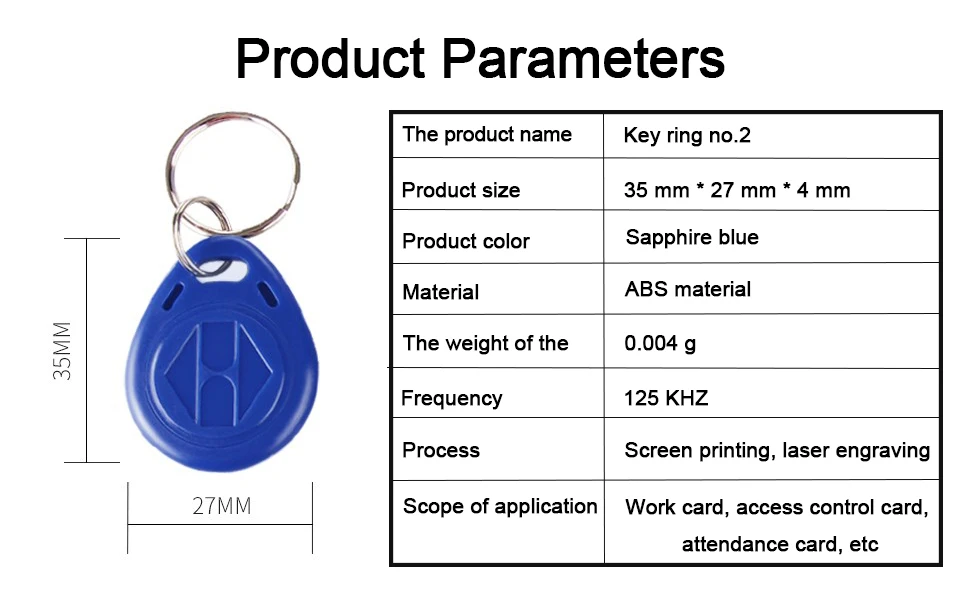 Product Parameters

35MM

27MM

| The product name | Key ring no.2 |
|---|---|
| Product size | 35 mm * 27 mm * 4 mm |
| Product color | Sapphire blue |
| Material | ABS material |
| The weight of the | 0.004 g |
| Frequency | 125 KHZ |
| Process | Screen printing, laser engraving |
| Scope of application | Work card, access control card, attendance card, etc |